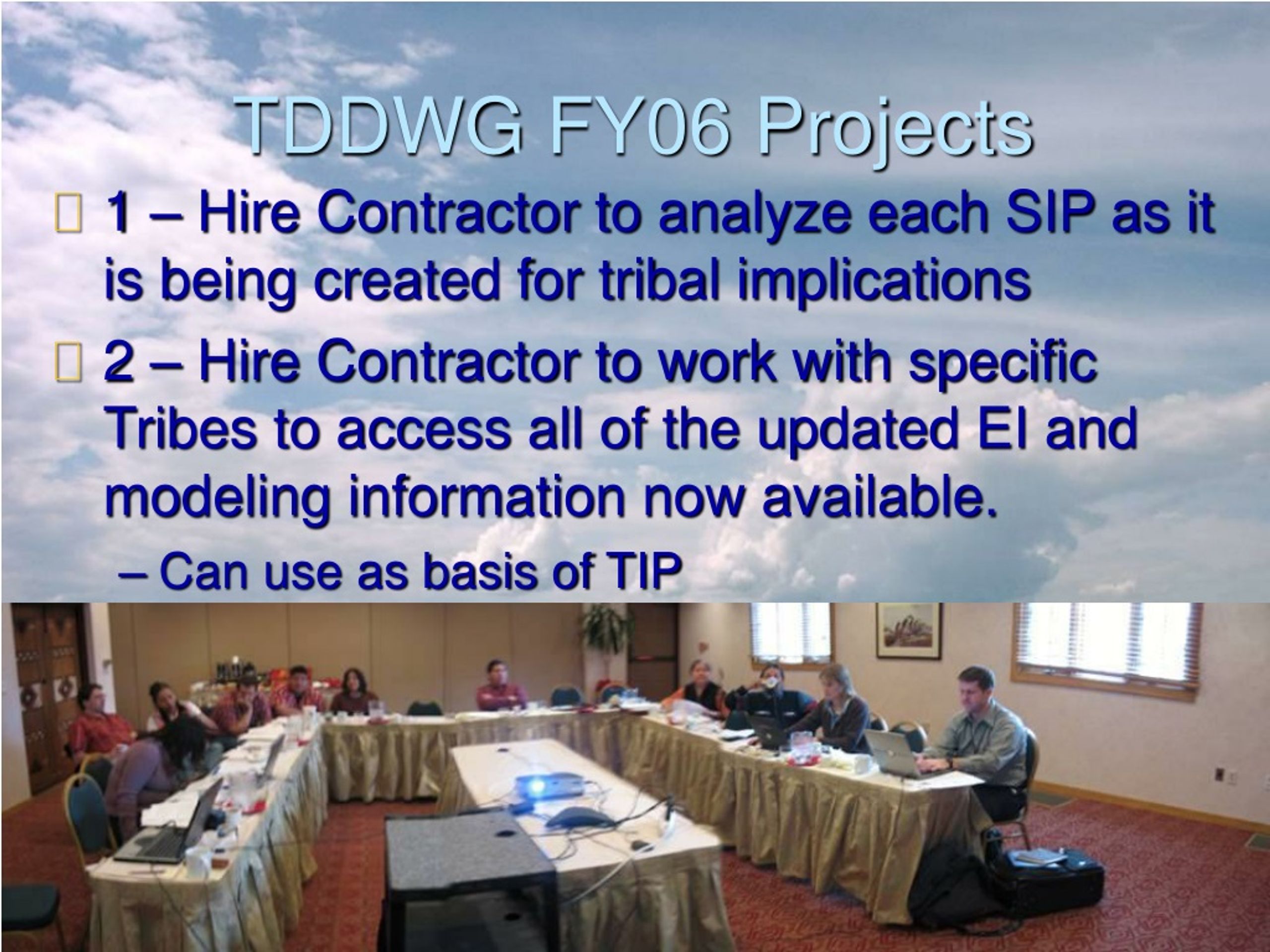 TDDWG FY06 Projects

1 – Hire Contractor to analyze each SIP as it is being created for tribal implications

2 – Hire Contractor to work with specific Tribes to access all of the updated EI and modeling information now available.

– Can use as basis of TIP